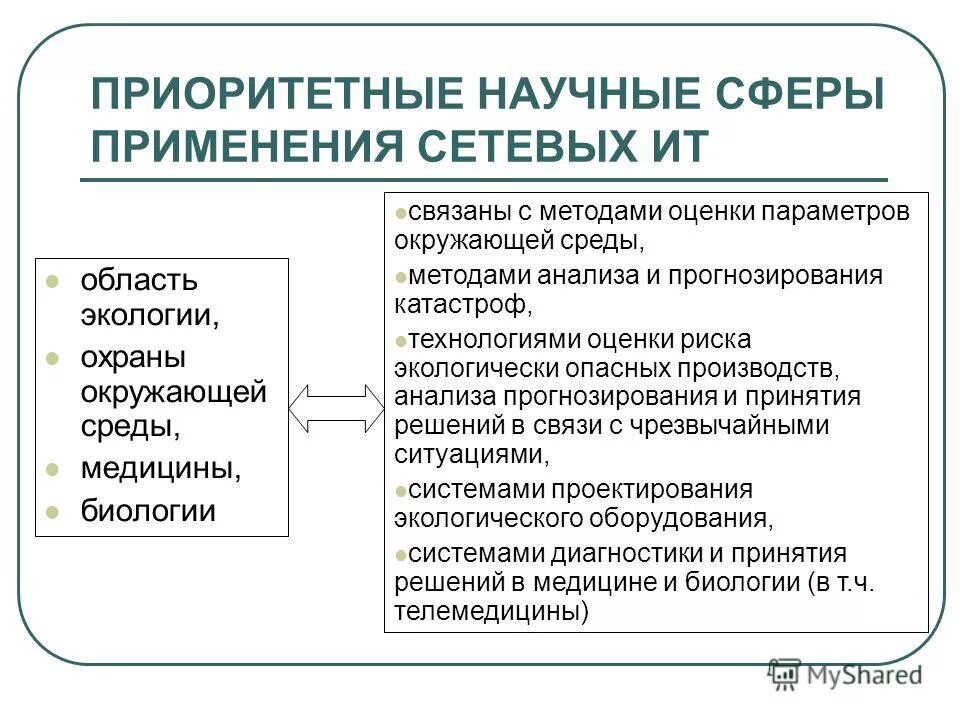 ПРИОРИТЕТНЫЕ НАУЧНЫЕ СФЕРЫ ПРИМЕНЕНИЯ СЕТЕВЫХ ИТ

- область экологии,
- охраны окружающей среды,
- медицины,
- биологии

- связаны с методами оценки параметров окружающей среды,
- методами анализа и прогнозирования катастроф,
- технологиями оценки риска экологически опасных производств, анализа прогнозирования и принятия решений в связи с чрезвычайными ситуациями,
- системами проектирования экологического оборудования,
- системами диагностики и принятия решений в медицине и биологии (в т.ч. телемедицины)

MyShared